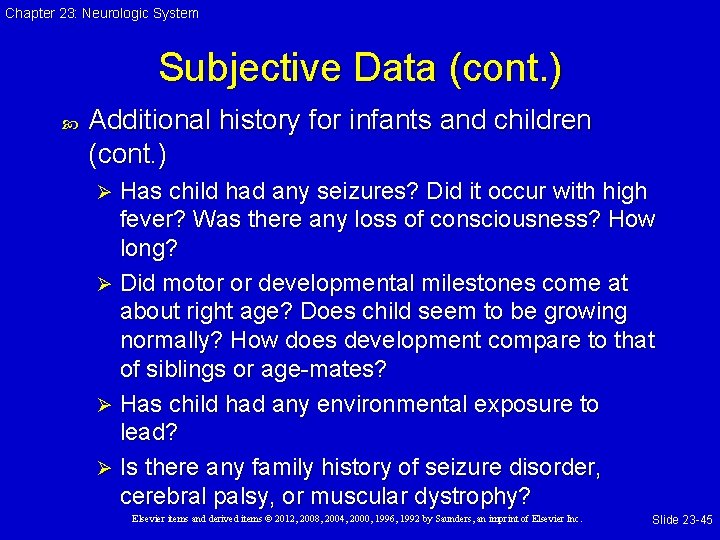 Chapter 23: Neurologic System

Subjective Data (cont.)

Additional history for infants and children (cont.)

➢ Has child had any seizures? Did it occur with high fever? Was there any loss of consciousness? How long?

➢ Did motor or developmental milestones come at about right age? Does child seem to be growing normally? How does development compare to that of siblings or age-mates?

➢ Has child had any environmental exposure to lead?

➢ Is there any family history of seizure disorder, cerebral palsy, or muscular dystrophy?

Elsevier items and derived items © 2012, 2008, 2004, 2000, 1996, 1992 by Saunders, an imprint of Elsevier Inc.

Slide 23-45